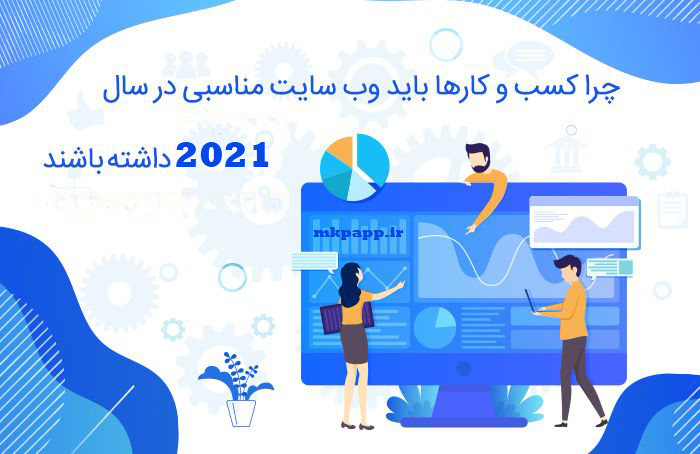 چرا کسب و کارها باید وب سایت مناسبی در سال

2021 داشته باشند

mkpapp.ir